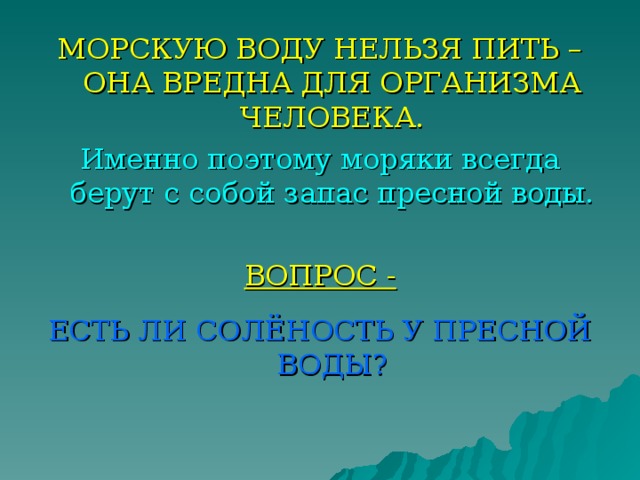 МОРСКУЮ ВОДУ НЕЛЬЗЯ ПИТЬ – ОНА ВРЕДНА ДЛЯ ОРГАНИЗМА ЧЕЛОВЕКА.

Именно поэтому моряки всегда берут с собой запас пресной воды.

ВОПРОС -

ЕСТЬ ЛИ СОЛЁНОСТЬ У ПРЕСНОЙ ВОДЫ?